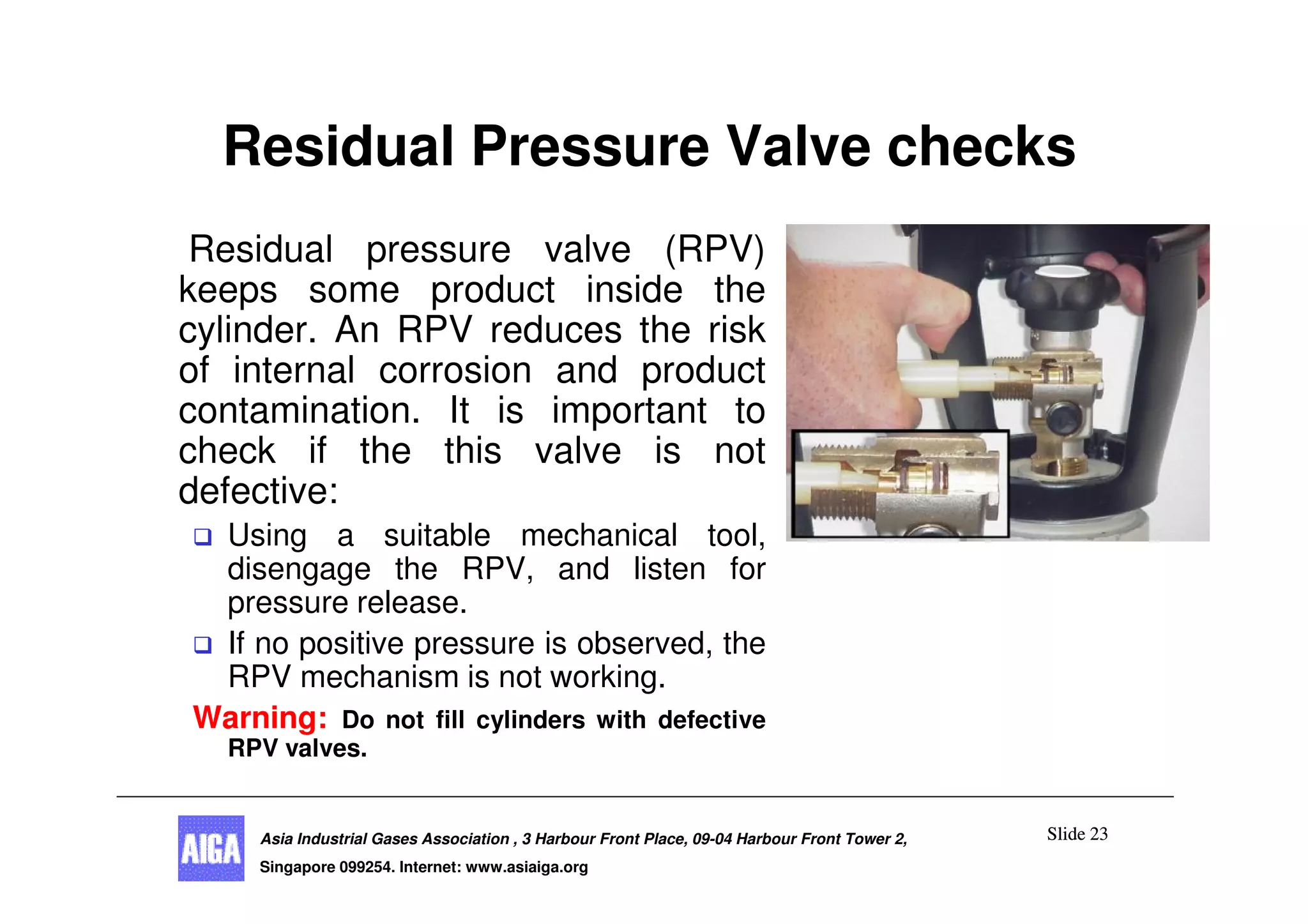 Residual Pressure Valve checks

Residual pressure valve (RPV) keeps some product inside the cylinder. An RPV reduces the risk of internal corrosion and product contamination. It is important to check if the this valve is not defective:

❑ Using a suitable mechanical tool, disengage the RPV, and listen for pressure release.

❑ If no positive pressure is observed, the RPV mechanism is not working.

Warning: Do not fill cylinders with defective RPV valves.

AIGA

Asia Industrial Gases Association , 3 Harbour Front Place, 09-04 Harbour Front Tower 2, Singapore 099254. Internet: www.asiaiga.org

Slide 23